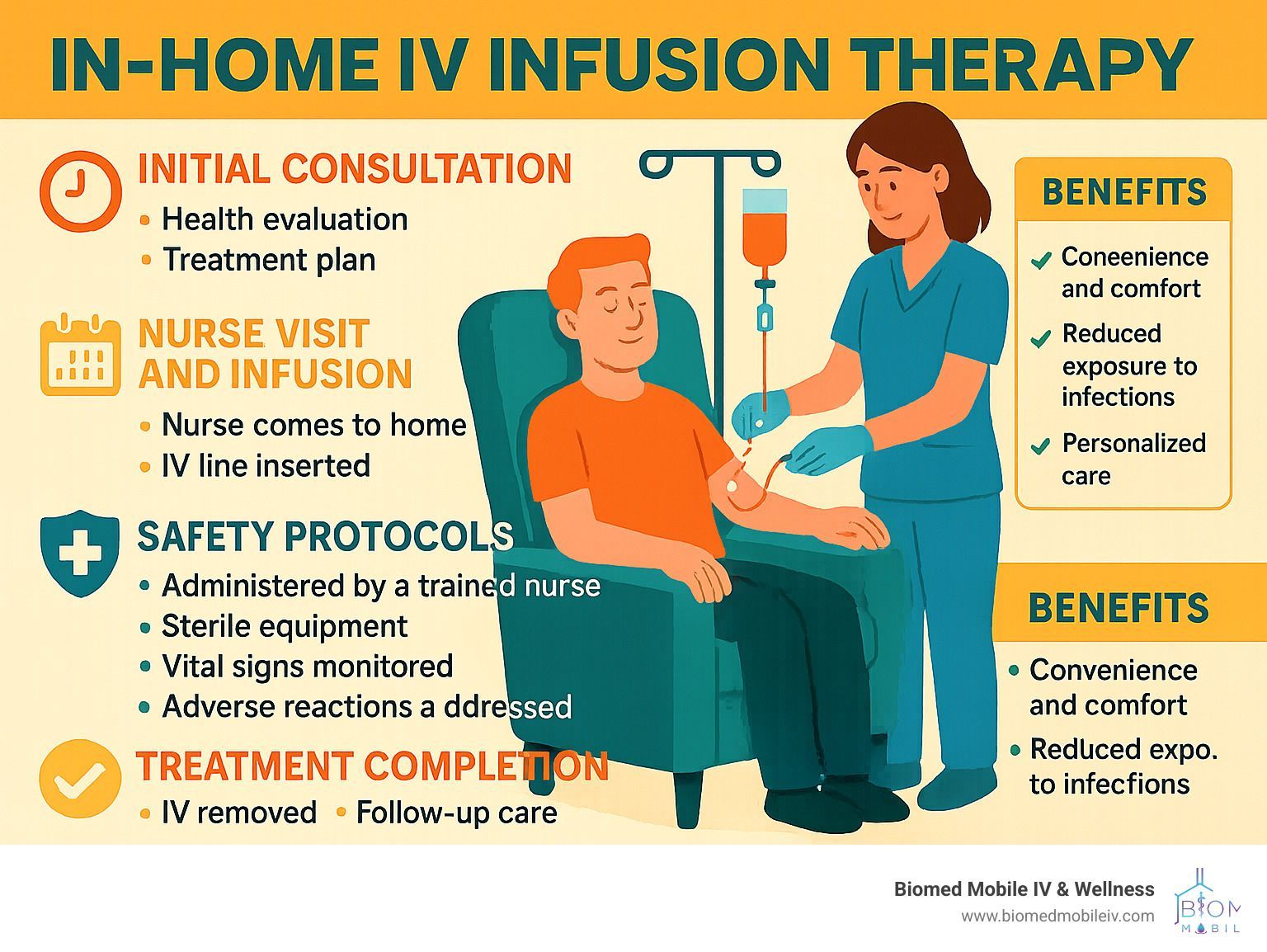 IN-HOME IV INFUSION THERAPY

INITIAL CONSULTATION
• Health evaluation
• Treatment plan

NURSE VISIT AND INFUSION
• Nurse comes to home
• IV line inserted

SAFETY PROTOCOLS
• Administered by a trained nurse
• Sterile equipment
• Vital signs monitored
• Adverse reactions a ddressed

TREATMENT COMPLETION
• IV removed • Follow-up care

BENEFITS
✓ Coneenience and comfort
✓ Reduced exposure to infections
✓ Personalized care

BENEFITS
• Convenience and comfort
• Reduced expo. to infecfions

Biomed Mobile IV & Wellness
www.biomedmobileiv.com
BIOM
MOBIL